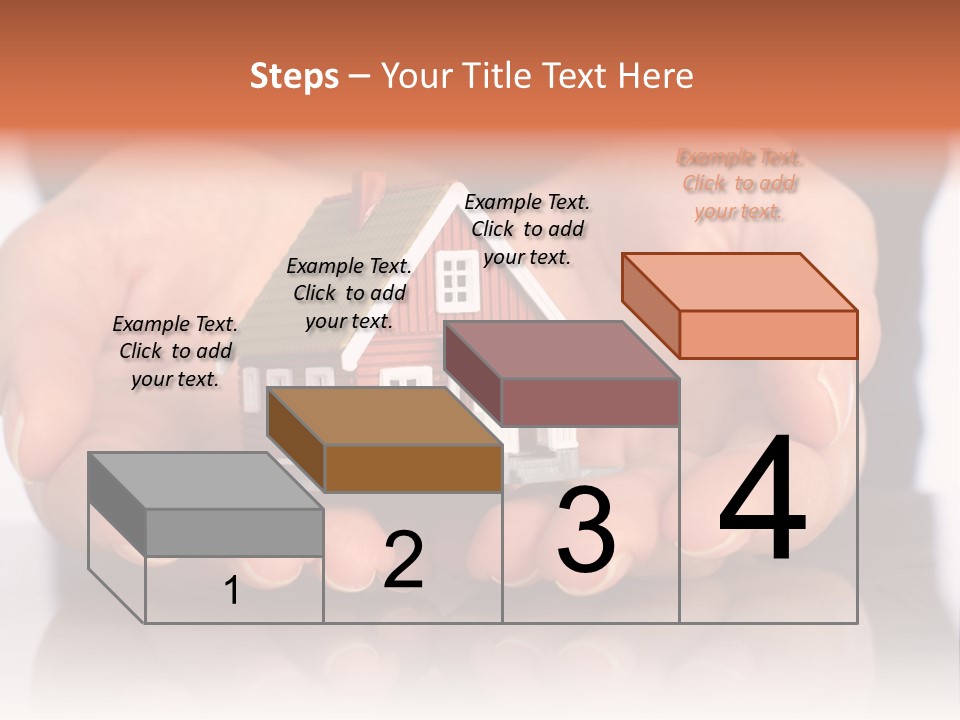 Steps – Your Title Text Here

Example Text. Click to add your text.

Example Text. Click to add your text.

Example Text. Click to add your text.

Example Text. Click to add your text.

1

2

3

4